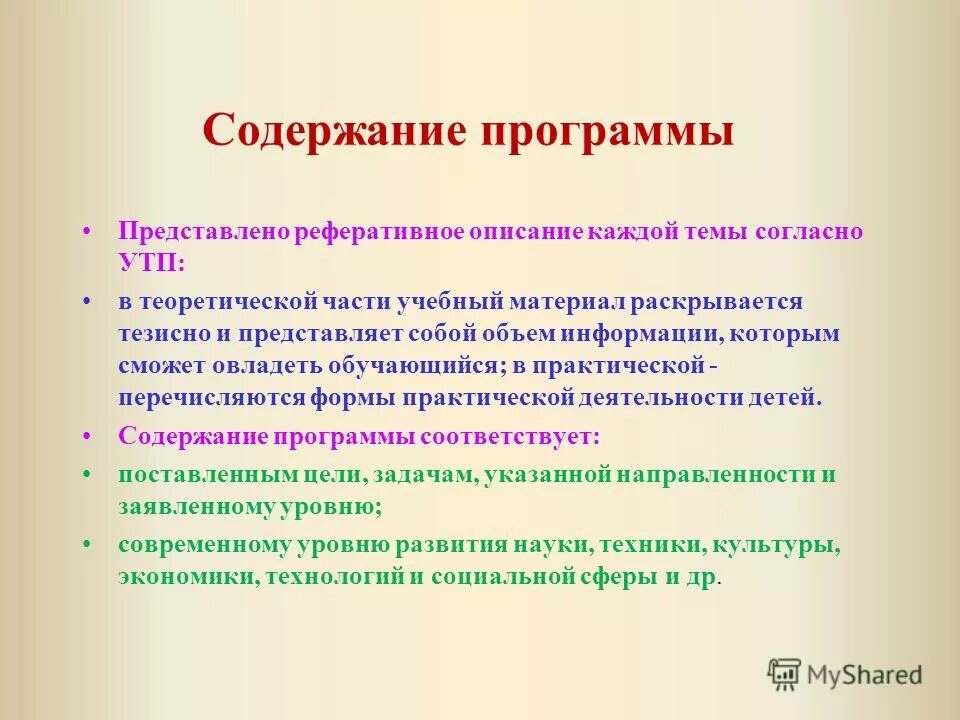 Содержание программы

• Представлено реферативное описание каждой темы согласно УТП:

• в теоретической части учебный материал раскрывается тезисно и представляет собой объем информации, которым сможет овладеть обучающийся; в практической - перечисляются формы практической деятельности детей.

• Содержание программы соответствует:

• поставленным цели, задачам, указанной направленности и заявленному уровню;

• современному уровню развития науки, техники, культуры, экономики, технологий и социальной сферы и др.

MyShared